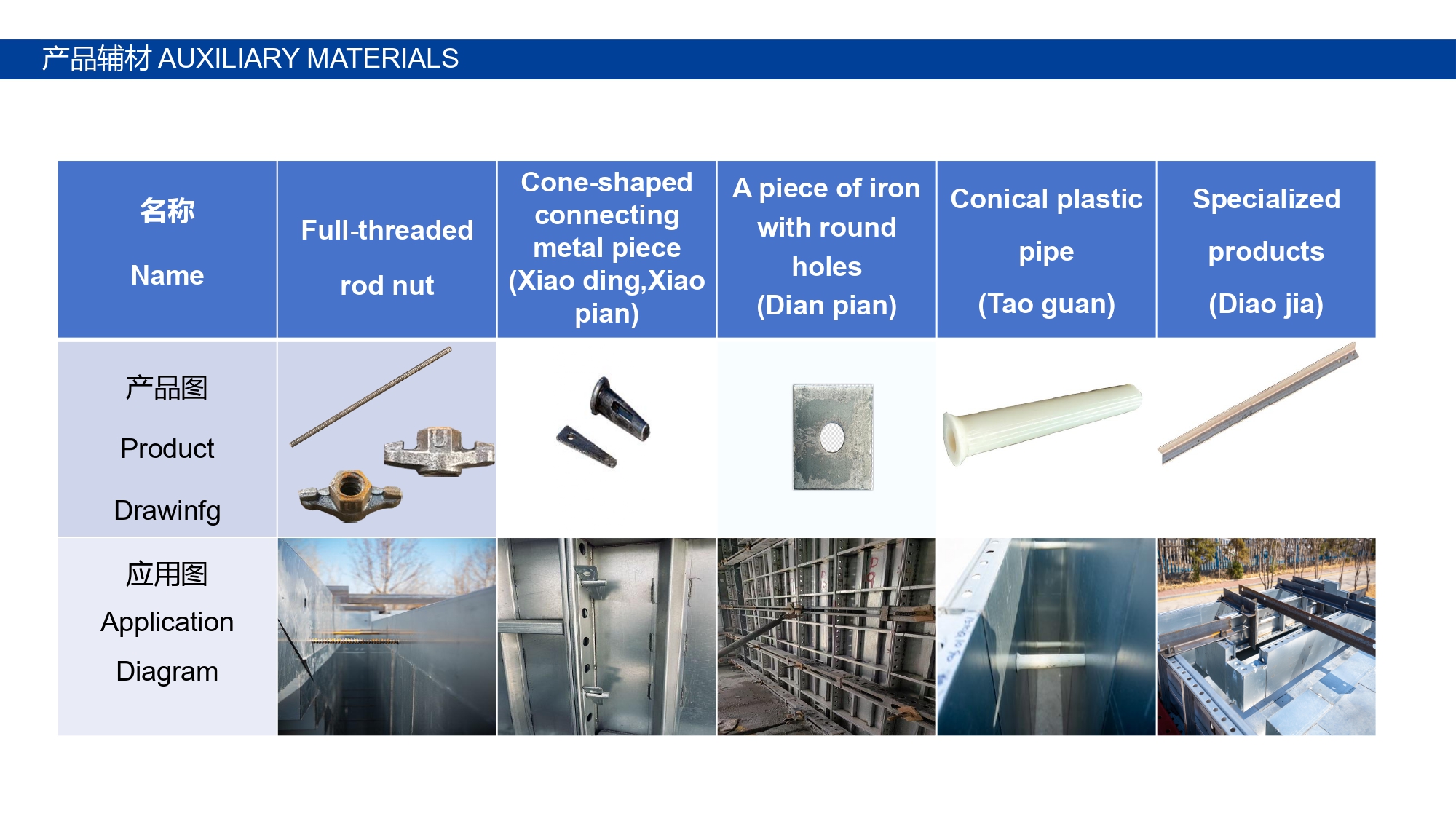 产品辅材 AUXILIARY MATERIALS

| 名称 Name | Full-threaded rod nut | Cone-shaped connecting metal piece (Xiao ding,Xiao pian) | A piece of iron with round holes (Dian pian) | Conical plastic pipe (Tao guan) | Specialized products (Diao jia) |
|---|---|---|---|---|---|
| 产品图 Product Drawinfg | | | | | |
| 应用图 Application Diagram | | | | | |